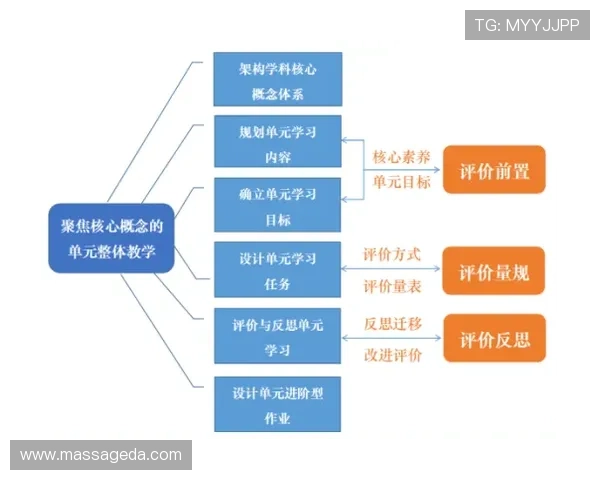 TG: MYYJJPP

聚焦核心概念的单元整体教学

架构学科核心概念体系

规划单元学习内容

确立单元学习目标

设计单元学习任务

评价与反思单元学习

设计单元进阶型作业

核心素养
单元目标

评价前置

评价方式
评价量表

评价量规

反思迁移
改进评价

评价反思

www.massageda.com